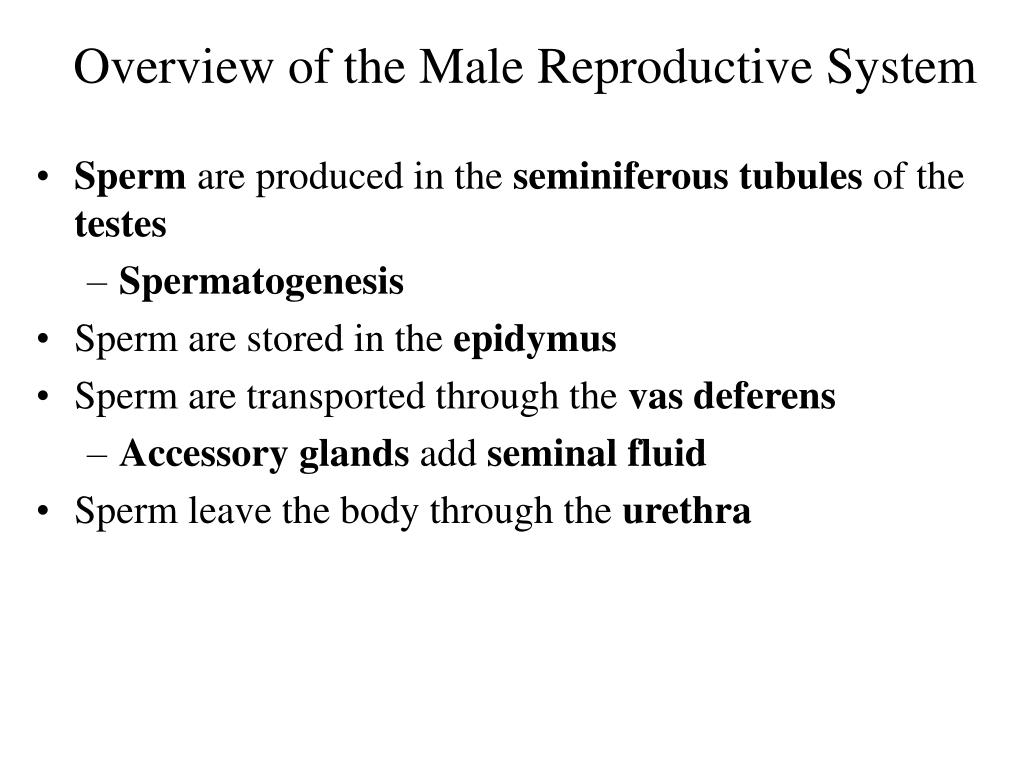 Overview of the Male Reproductive System

• Sperm are produced in the seminiferous tubules of the testes
  – Spermatogenesis
• Sperm are stored in the epidymus
• Sperm are transported through the vas deferens
  – Accessory glands add seminal fluid
• Sperm leave the body through the urethra